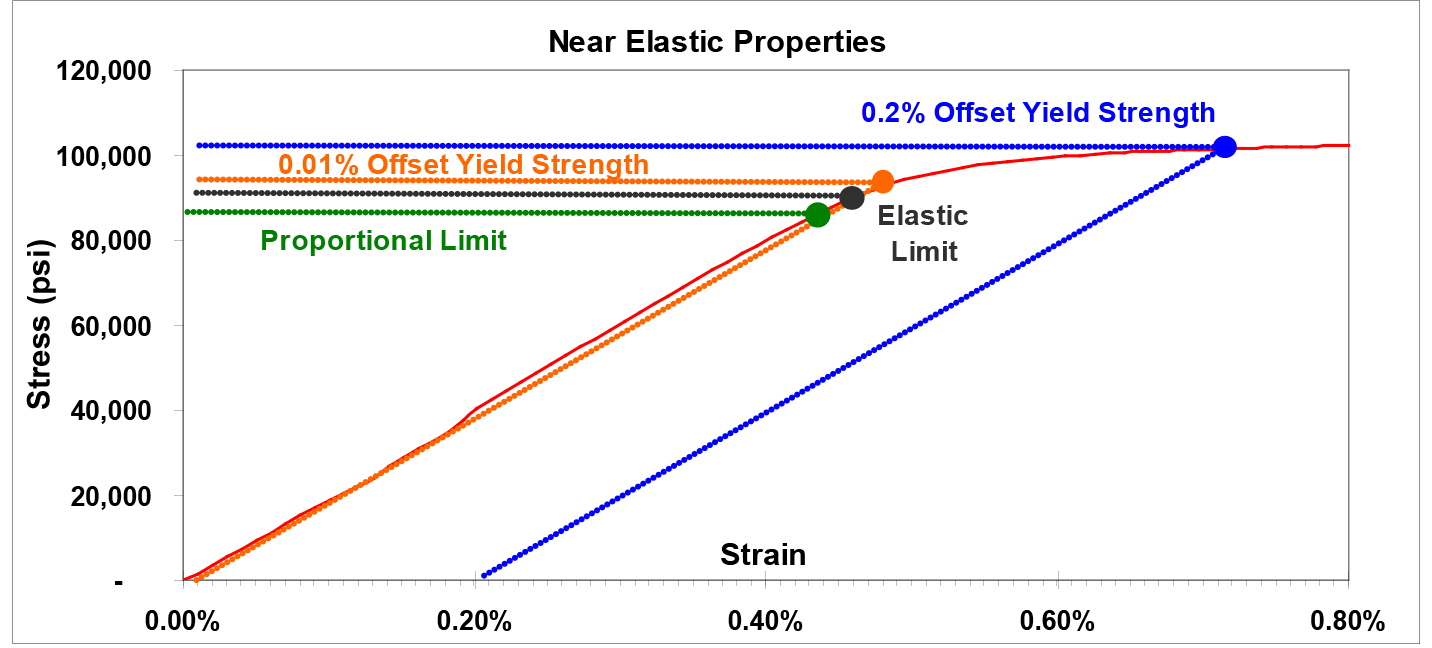 Near Elastic Properties

Stress (psi)

120,000
100,000
80,000
60,000
40,000
20,000
-

0.2% Offset Yield Strength

0.01% Offset Yield Strength

Proportional Limit

Elastic Limit

Strain

0.00%
0.20%
0.40%
0.60%
0.80%